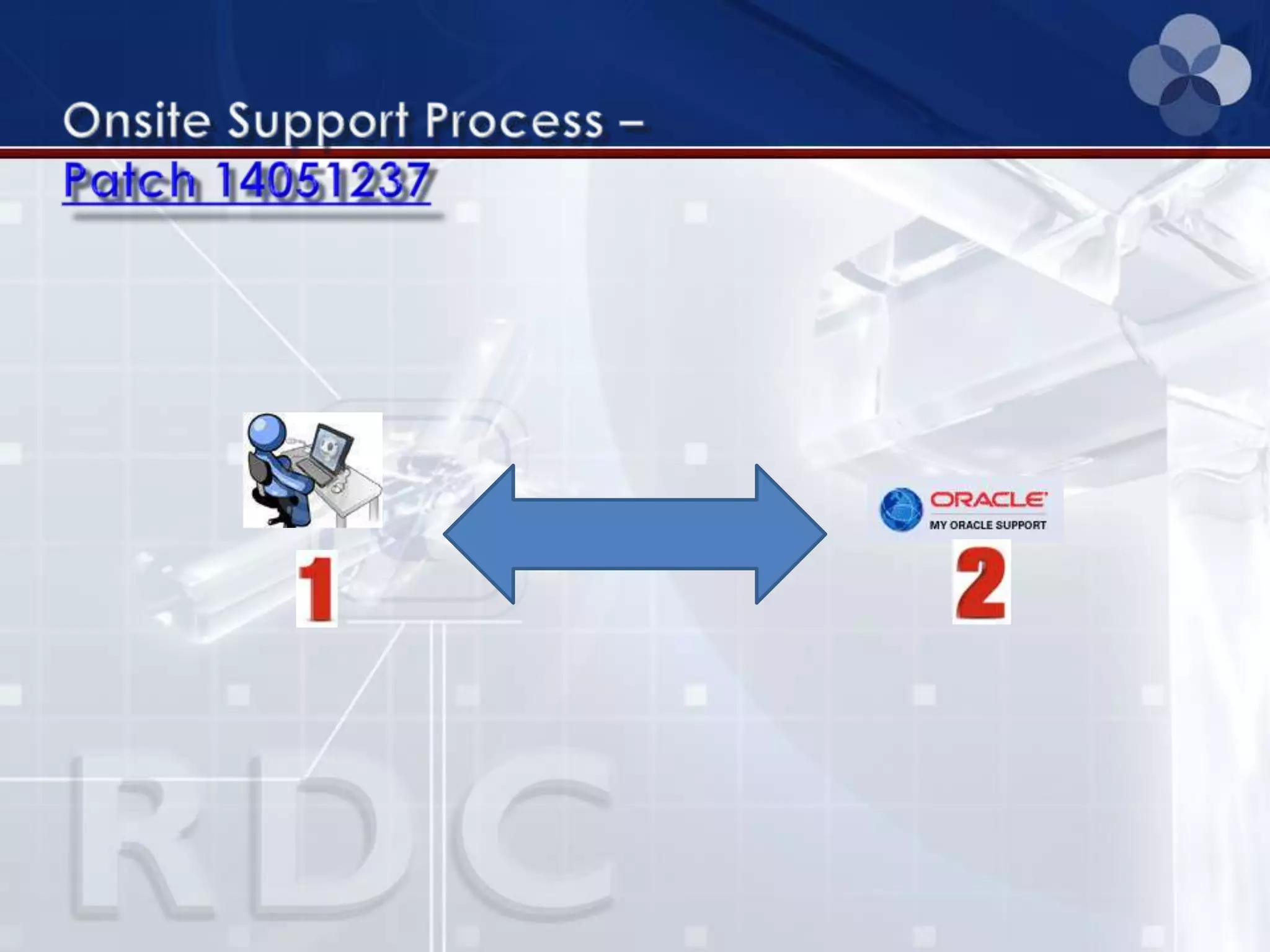 Onsite Support Process –
Patch 14051237

1

ORACLE
MY ORACLE SUPPORT

2

RDC